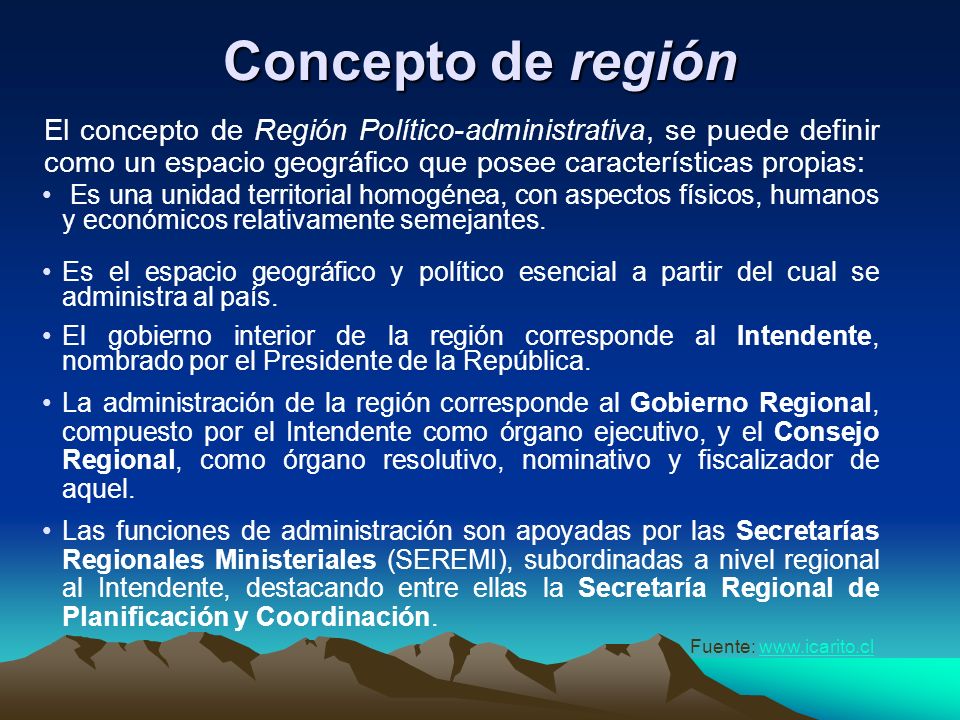 Concepto de región

El concepto de Región Político-administrativa, se puede definir como un espacio geográfico que posee características propias:

• Es una unidad territorial homogénea, con aspectos físicos, humanos y económicos relativamente semejantes.

• Es el espacio geográfico y político esencial a partir del cual se administra al país.

• El gobierno interior de la región corresponde al Intendente, nombrado por el Presidente de la República.

• La administración de la región corresponde al Gobierno Regional, compuesto por el Intendente como órgano ejecutivo, y el Consejo Regional, como órgano resolutivo, nominativo y fiscalizador de aquel.

• Las funciones de administración son apoyadas por las Secretarías Regionales Ministeriales (SEREMI), subordinadas a nivel regional al Intendente, destacando entre ellas la Secretaría Regional de Planificación y Coordinación.

Fuente: www.icarito.cl